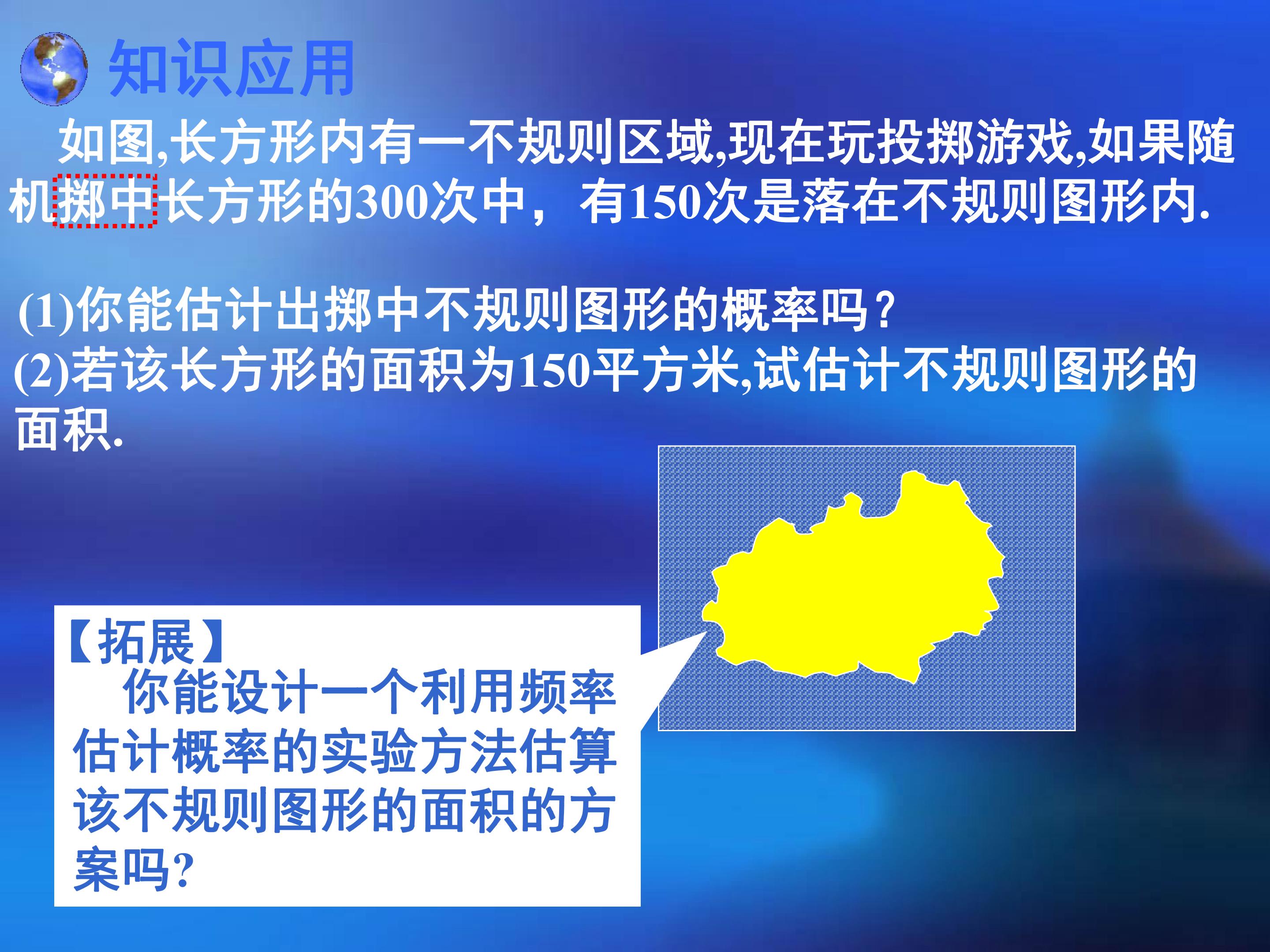 知识应用

如图,长方形内有一不规则区域,现在玩投掷游戏,如果随机掷中长方形的300次中，有150次是落在不规则图形内.

(1)你能估计出掷中不规则图形的概率吗?
(2)若该长方形的面积为150平方米,试估计不规则图形的面积.

【拓展】
你能设计一个利用频率估计概率的实验方法估算该不规则图形的面积的方案吗?